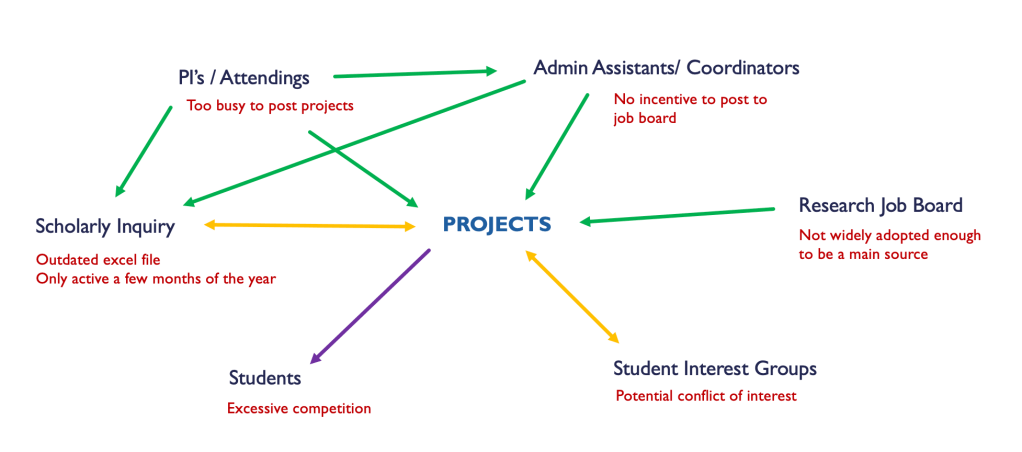 PI's / Attendings
Too busy to post projects

Admin Assistants/ Coordinators
No incentive to post to job board

Scholarly Inquiry
Outdated excel file
Only active a few months of the year

PROJECTS

Research Job Board
Not widely adopted enough to be a main source

Students
Excessive competition

Student Interest Groups
Potential conflict of interest